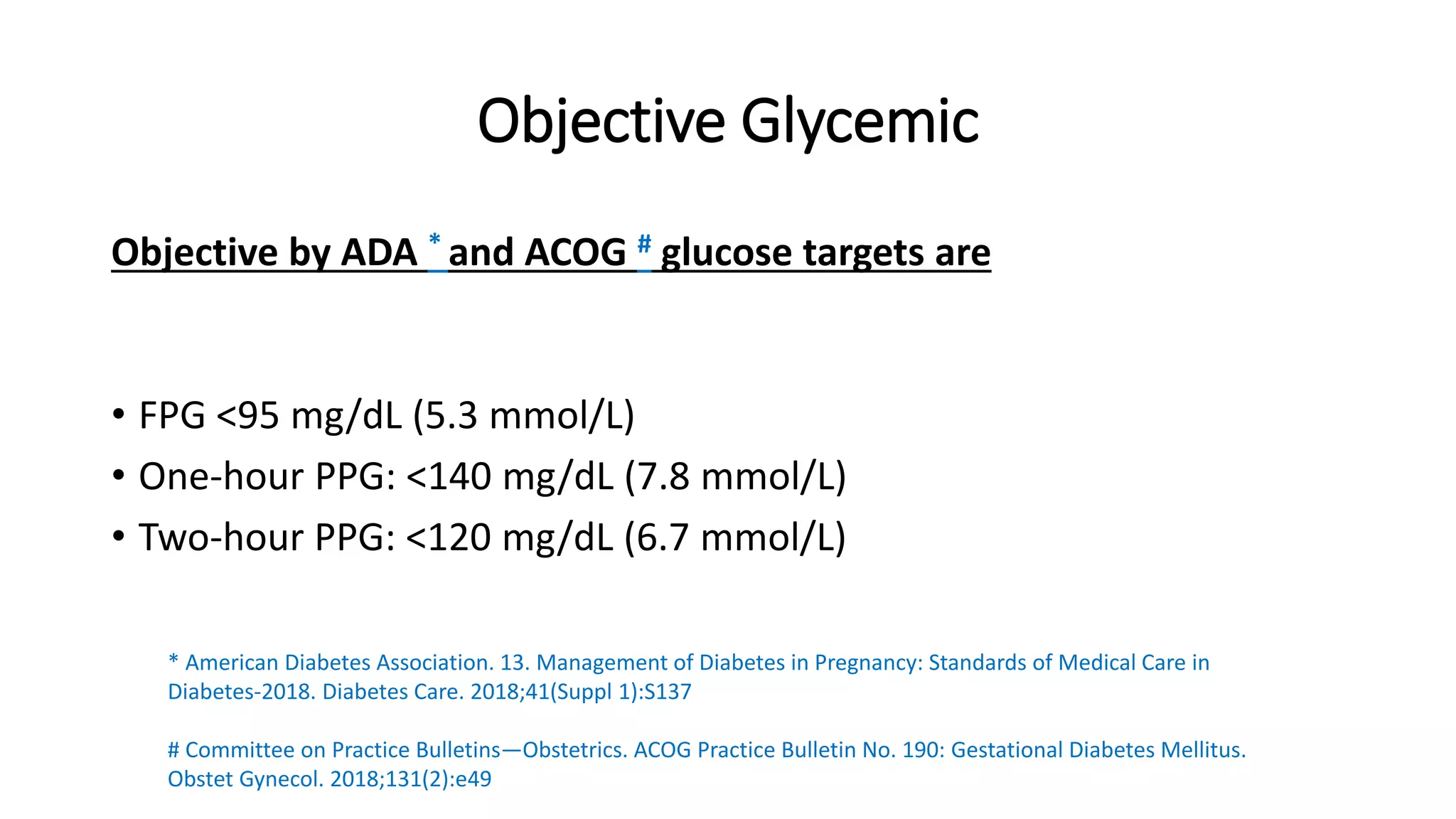 Objective Glycemic

Objective by ADA * and ACOG # glucose targets are

• FPG <95 mg/dL (5.3 mmol/L)
• One-hour PPG: <140 mg/dL (7.8 mmol/L)
• Two-hour PPG: <120 mg/dL (6.7 mmol/L)

* American Diabetes Association. 13. Management of Diabetes in Pregnancy: Standards of Medical Care in Diabetes-2018. Diabetes Care. 2018;41(Suppl 1):S137

# Committee on Practice Bulletins—Obstetrics. ACOG Practice Bulletin No. 190: Gestational Diabetes Mellitus. Obstet Gynecol. 2018;131(2):e49